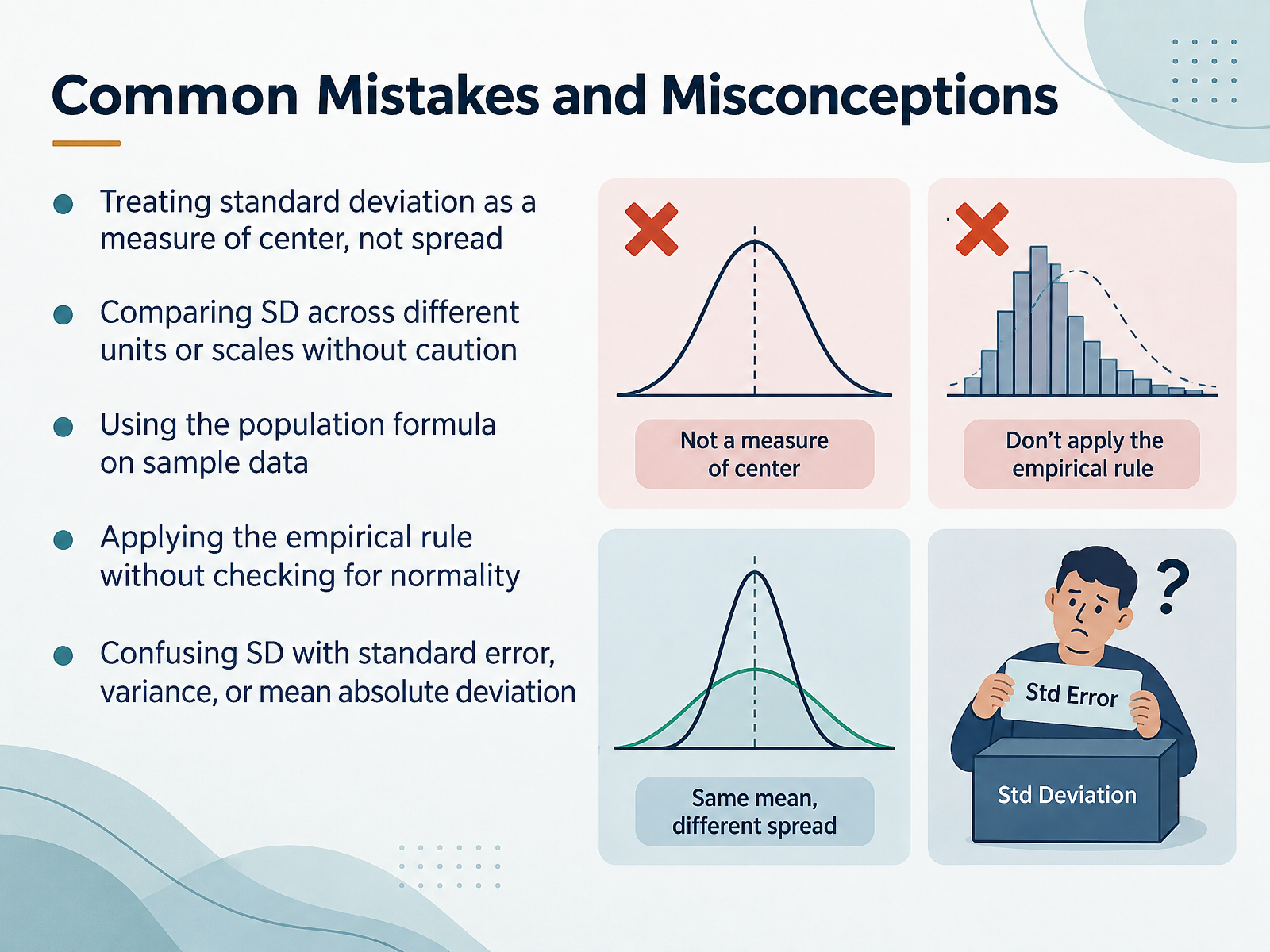 Common Mistakes and Misconceptions

• Treating standard deviation as a measure of center, not spread

• Comparing SD across different units or scales without caution

• Using the population formula on sample data

• Applying the empirical rule without checking for normality

• Confusing SD with standard error, variance, or mean absolute deviation

Not a measure of center

Don't apply the empirical rule

Same mean, different spread

?

Std Error

Std Deviation